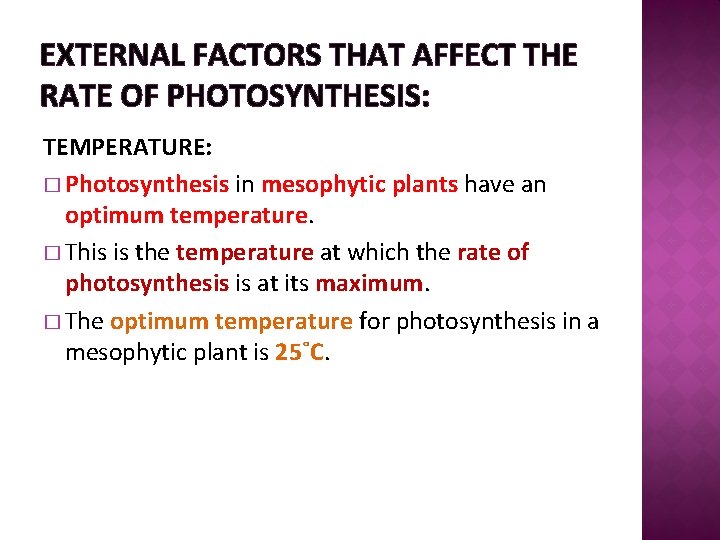 EXTERNAL FACTORS THAT AFFECT THE RATE OF PHOTOSYNTHESIS:

TEMPERATURE:

□ Photosynthesis in mesophytic plants have an optimum temperature.

□ This is the temperature at which the rate of photosynthesis is at its maximum.

□ The optimum temperature for photosynthesis in a mesophytic plant is 25˚C.